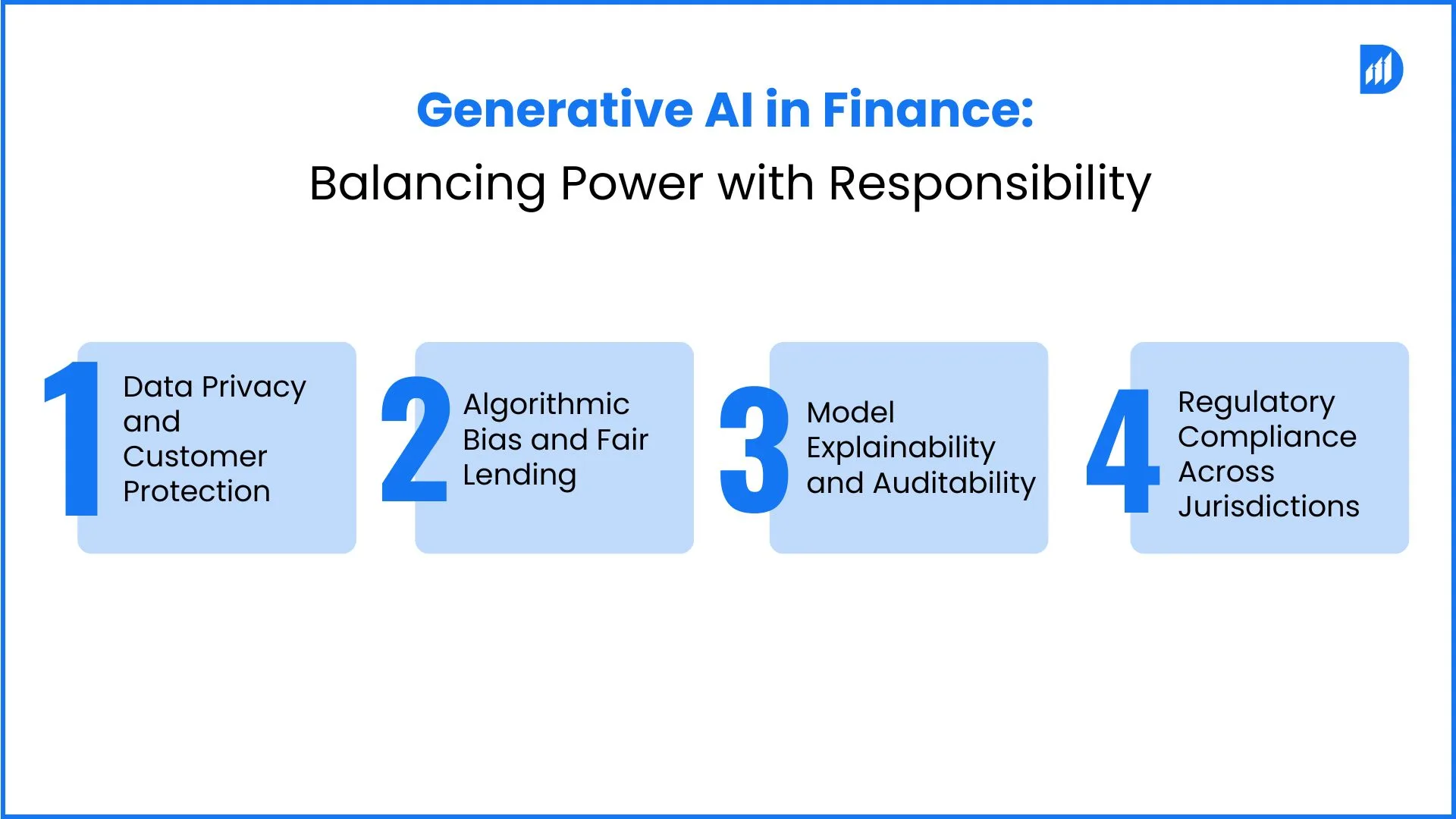 Generative AI in Finance:
Balancing Power with Responsibility

1 Data Privacy and Customer Protection

2 Algorithmic Bias and Fair Lending

3 Model Explainability and Auditability

4 Regulatory Compliance Across Jurisdictions